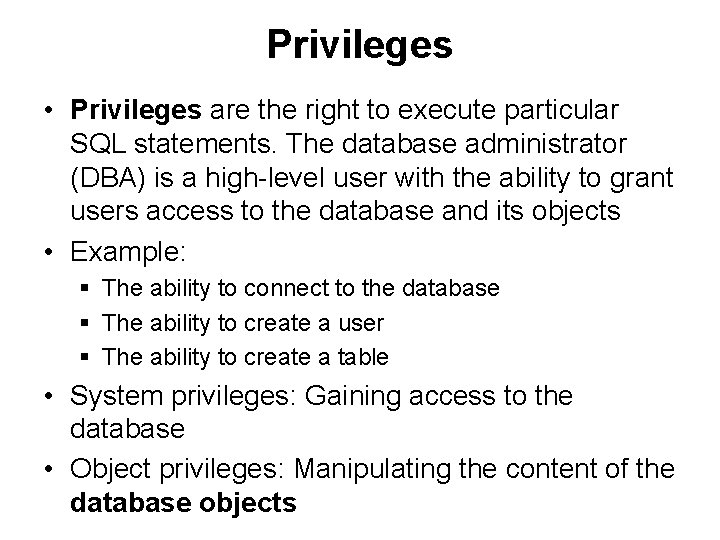 Privileges

• Privileges are the right to execute particular SQL statements. The database administrator (DBA) is a high-level user with the ability to grant users access to the database and its objects

• Example:
▪ The ability to connect to the database
▪ The ability to create a user
▪ The ability to create a table

• System privileges: Gaining access to the database

• Object privileges: Manipulating the content of the database objects